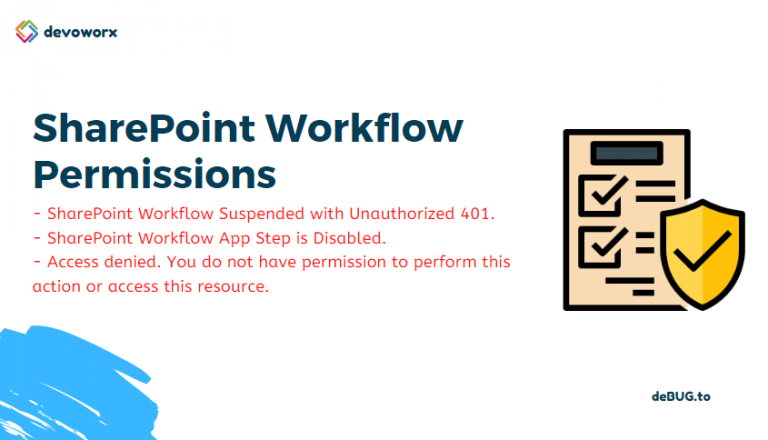 devoworx

SharePoint Workflow Permissions

- SharePoint Workflow Suspended with Unauthorized 401.
- SharePoint Workflow App Step is Disabled.
- Access denied. You do not have permission to perform this action or access this resource.

deBUG.to